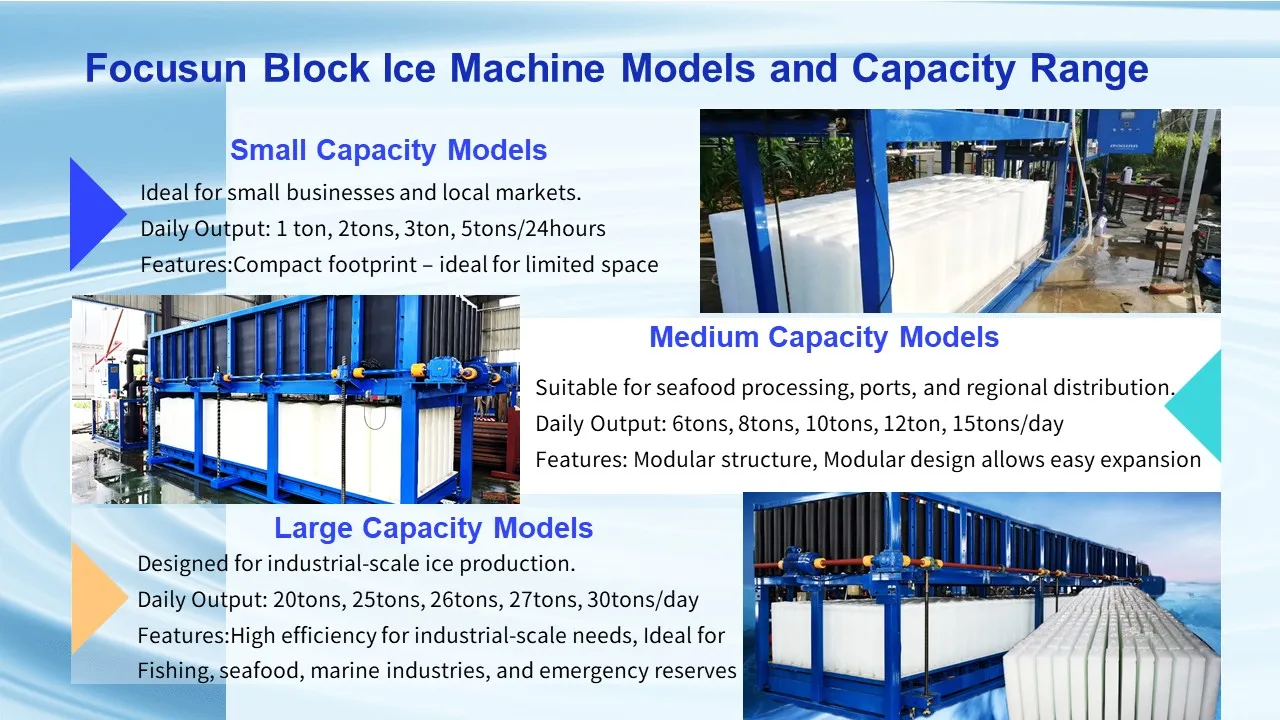 Focusun Block Ice Machine Models and Capacity Range

Small Capacity Models

Ideal for small businesses and local markets.

Daily Output: 1 ton, 2tons, 3ton, 5tons/24hours

Features:Compact footprint – ideal for limited space

Medium Capacity Models

Suitable for seafood processing, ports, and regional distribution.

Daily Output: 6tons, 8tons, 10tons, 12ton, 15tons/day

Features: Modular structure, Modular design allows easy expansion

Large Capacity Models

Designed for industrial-scale ice production.

Daily Output: 20tons, 25tons, 26tons, 27tons, 30tons/day

Features:High efficiency for industrial-scale needs, Ideal for Fishing, seafood, marine industries, and emergency reserves